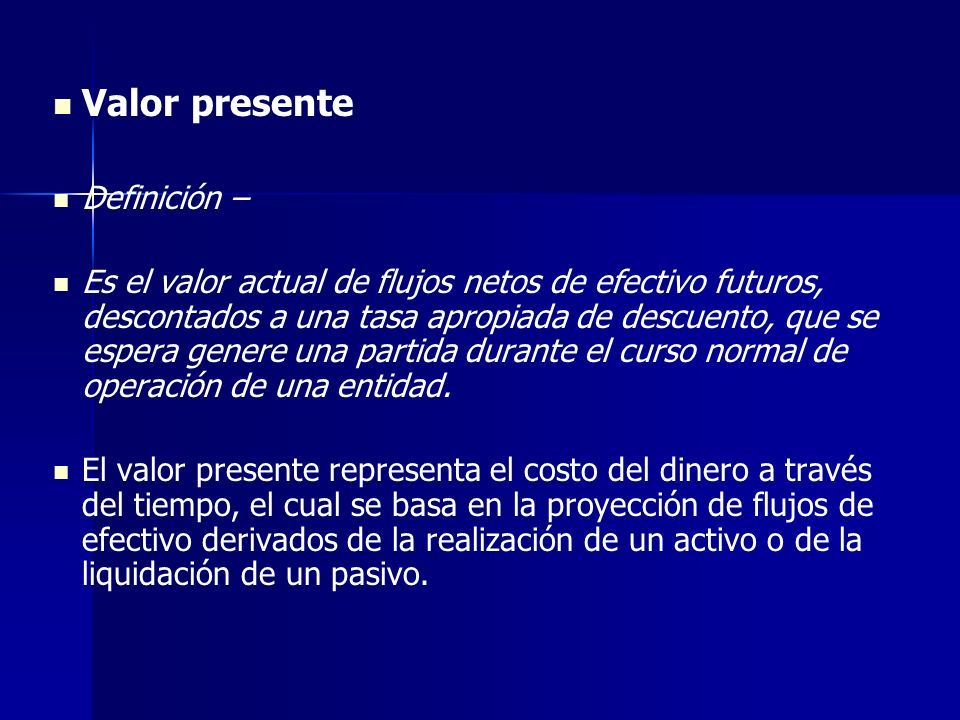 Valor presente

Definición –

Es el valor actual de flujos netos de efectivo futuros, descontados a una tasa apropiada de descuento, que se espera genere una partida durante el curso normal de operación de una entidad.

El valor presente representa el costo del dinero a través del tiempo, el cual se basa en la proyección de flujos de efectivo derivados de la realización de un activo o de la liquidación de un pasivo.